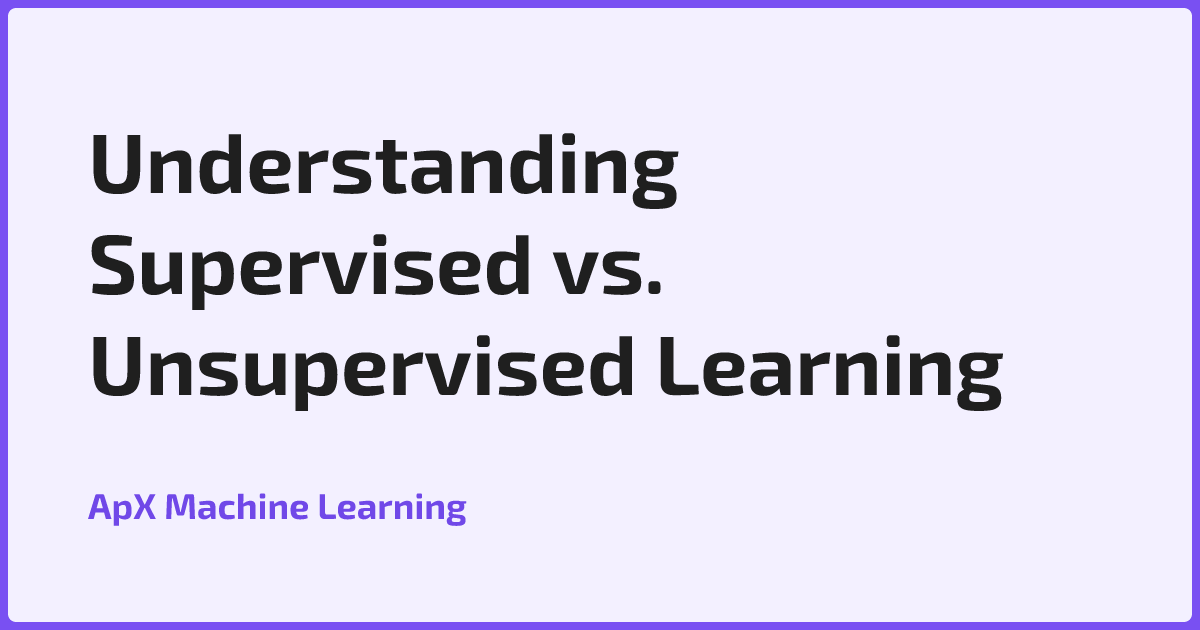 Understanding Supervised vs. Unsupervised Learning

ApX Machine Learning